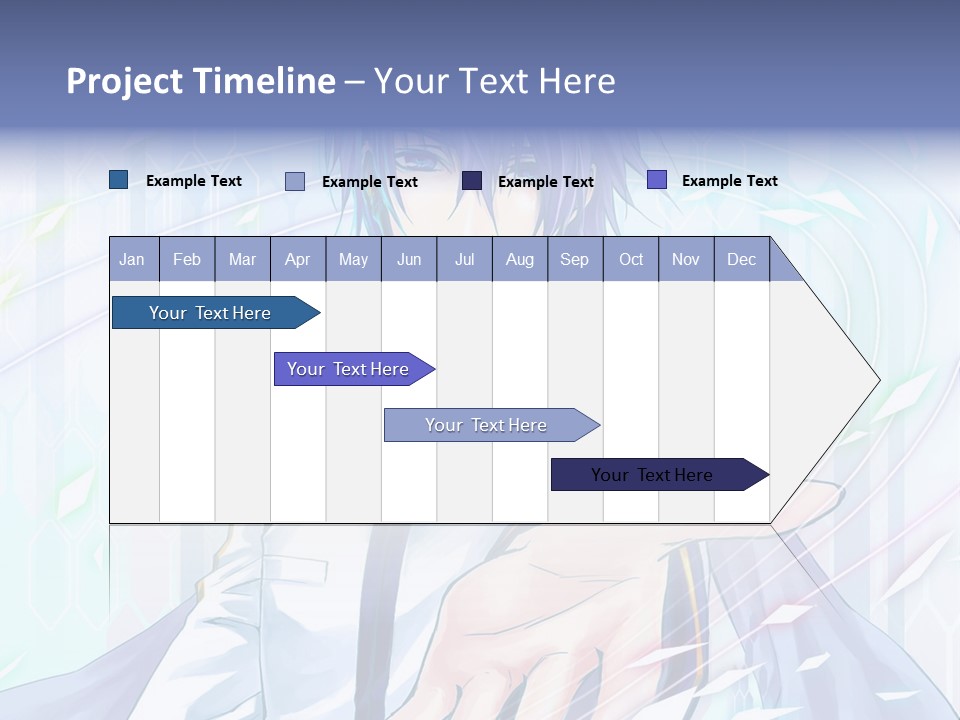 Project Timeline – Your Text Here

Example Text
Example Text
Example Text
Example Text

| Jan | Feb | Mar | Apr | May | Jun | Jul | Aug | Sep | Oct | Nov | Dec |
|---|---|---|---|---|---|---|---|---|---|---|---|

Your Text Here
Your Text Here
Your Text Here
Your Text Here